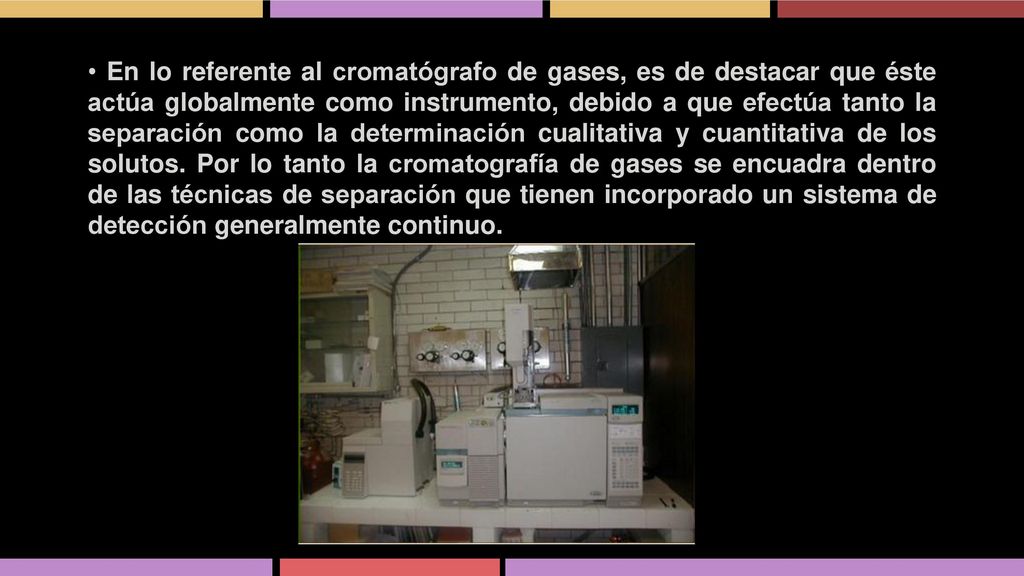 • En lo referente al cromatógrafo de gases, es de destacar que éste actúa globalmente como instrumento, debido a que efectúa tanto la separación como la determinación cualitativa y cuantitativa de los solutos. Por lo tanto la cromatografía de gases se encuadra dentro de las técnicas de separación que tienen incorporado un sistema de detección generalmente continuo.